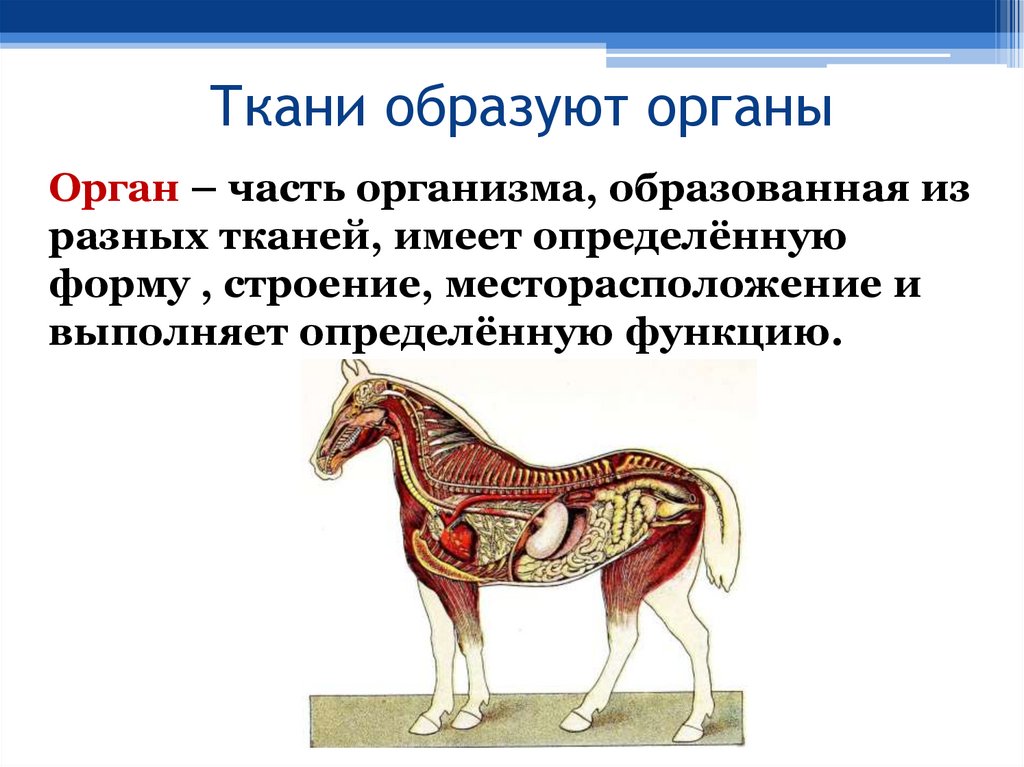 Ткани образуют органы

Орган – часть организма, образованная из разных тканей, имеет определённую форму , строение, месторасположение и выполняет определённую функцию.